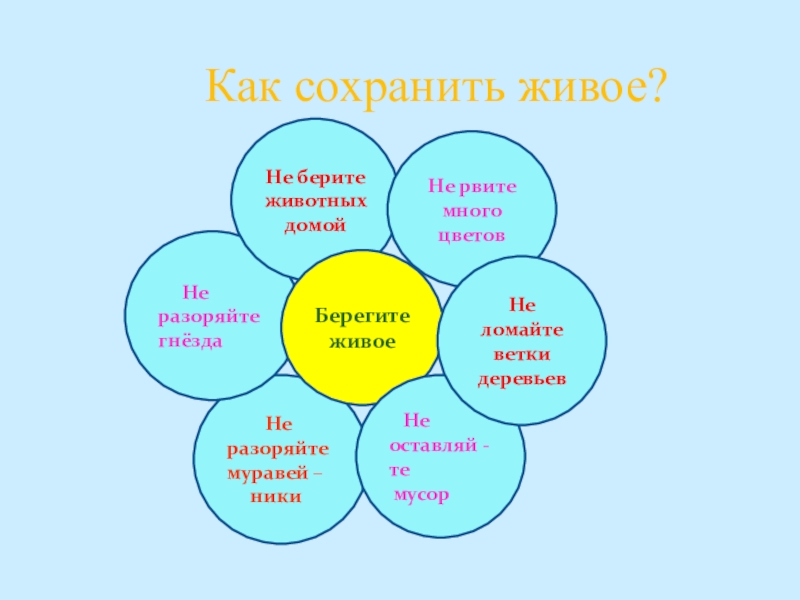 Как сохранить живое?

Не берите животных домой

Не рвите много цветов

Не разоряйте гнёзда

Берегите живое

Не ломайте ветки деревьев

Не разоряйте муравей – ники

Не оставляй - те мусор